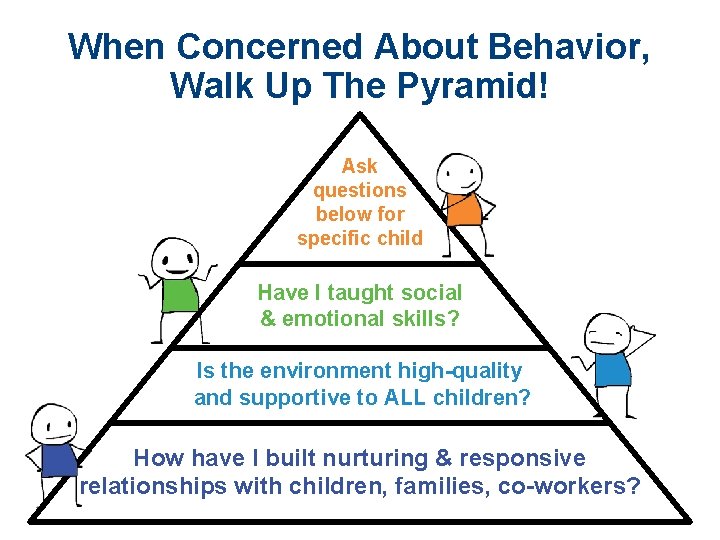 When Concerned About Behavior, Walk Up The Pyramid!

Ask questions below for specific child

Have I taught social & emotional skills?

Is the environment high-quality and supportive to ALL children?

How have I built nurturing & responsive relationships with children, families, co-workers?